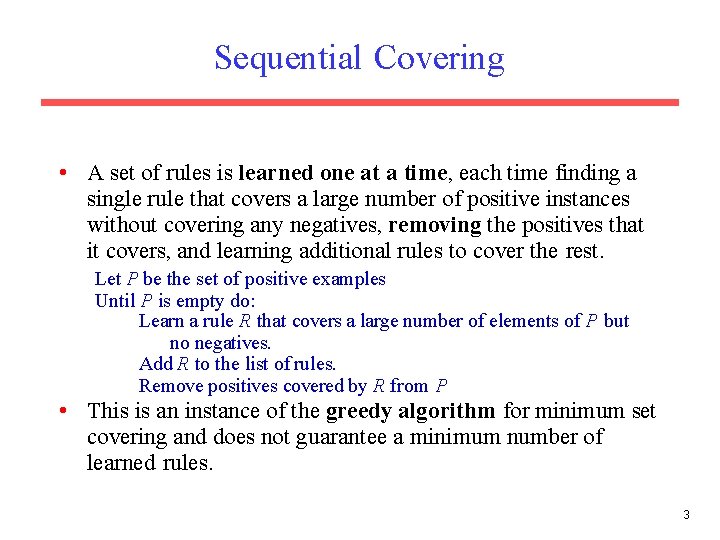 Sequential Covering

• A set of rules is learned one at a time, each time finding a single rule that covers a large number of positive instances without covering any negatives, removing the positives that it covers, and learning additional rules to cover the rest.

Let $P$ be the set of positive examples
Until $P$ is empty do:
Learn a rule $R$ that covers a large number of elements of $P$ but no negatives.
Add $R$ to the list of rules.
Remove positives covered by $R$ from $P$

• This is an instance of the greedy algorithm for minimum set covering and does not guarantee a minimum number of learned rules.

3